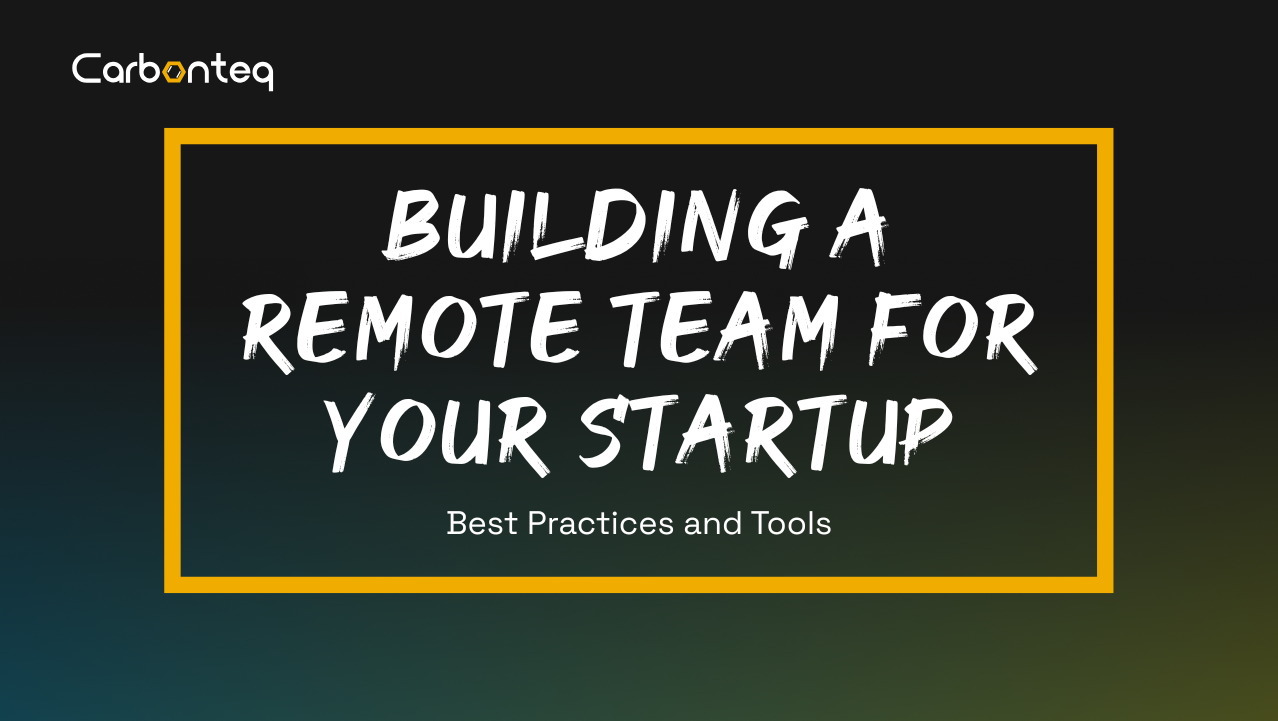 Carbonteq

BUILDING A REMOTE TEAM FOR YOUR STARTUP

Best Practices and Tools